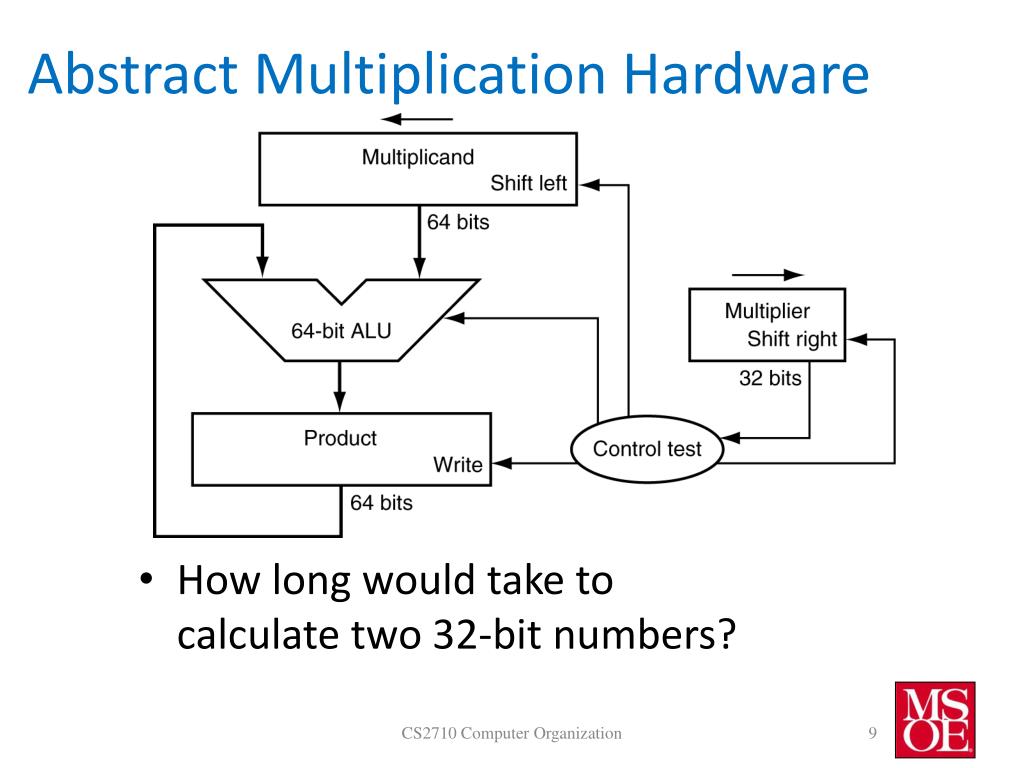 Abstract Multiplication Hardware

Multiplicand
Shift left

64 bits

64-bit ALU

Multiplier
Shift right

32 bits

Product
Write

Control test

64 bits

• How long would take to calculate two 32-bit numbers?

CS2710 Computer Organization

9

MSOE